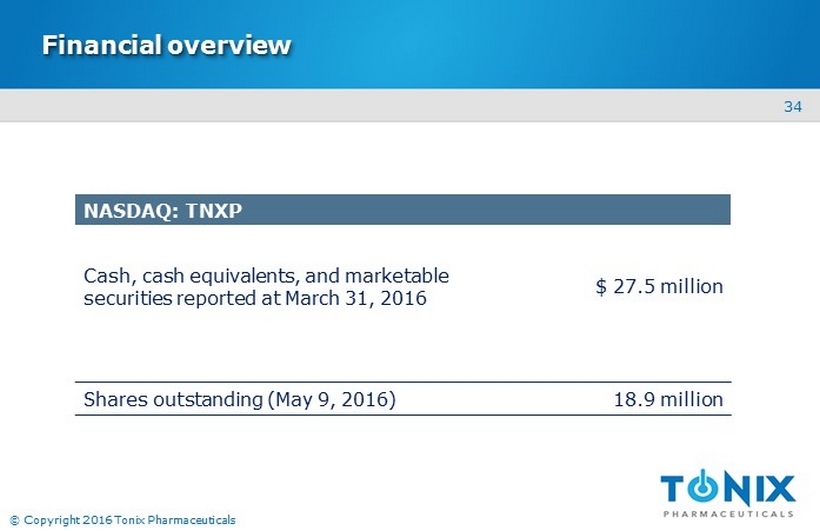 Financial overview

34

| NASDAQ: TNXP | |
|---|---|
| Cash, cash equivalents, and marketable securities reported at March 31, 2016 | $ 27.5 million |
| Shares outstanding (May 9, 2016) | 18.9 million |

© Copyright 2016 Tonix Pharmaceuticals

TONIX
PHARMACEUTICALS